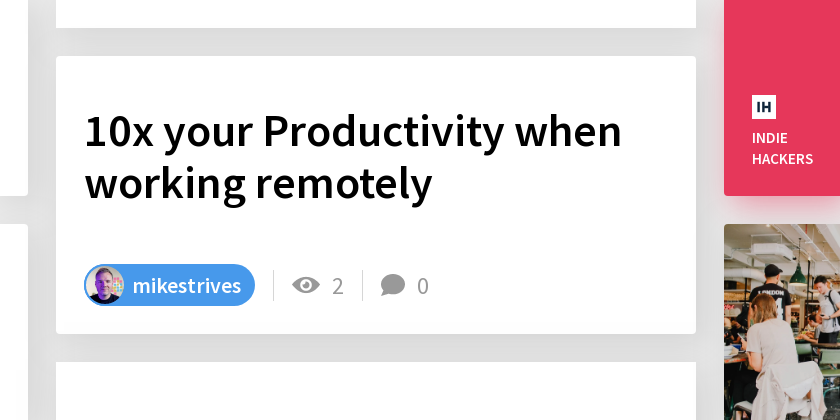 10x your Productivity when working remotely

mikestrives 2 0

IH
INDIE HACKERS

LONDON